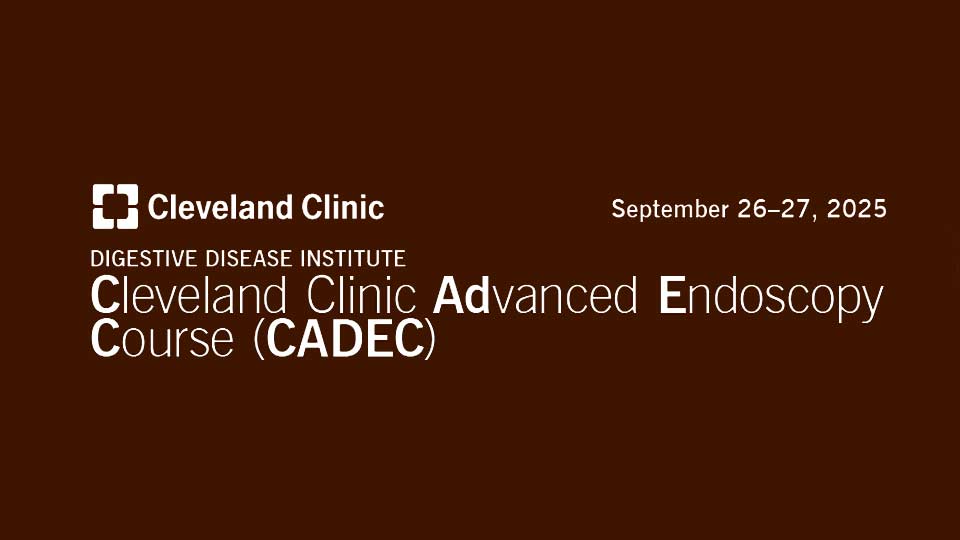 Cleveland Clinic

September 26–27, 2025

DIGESTIVE DISEASE INSTITUTE

Cleveland Clinic Advanced Endoscopy Course (CADEC)